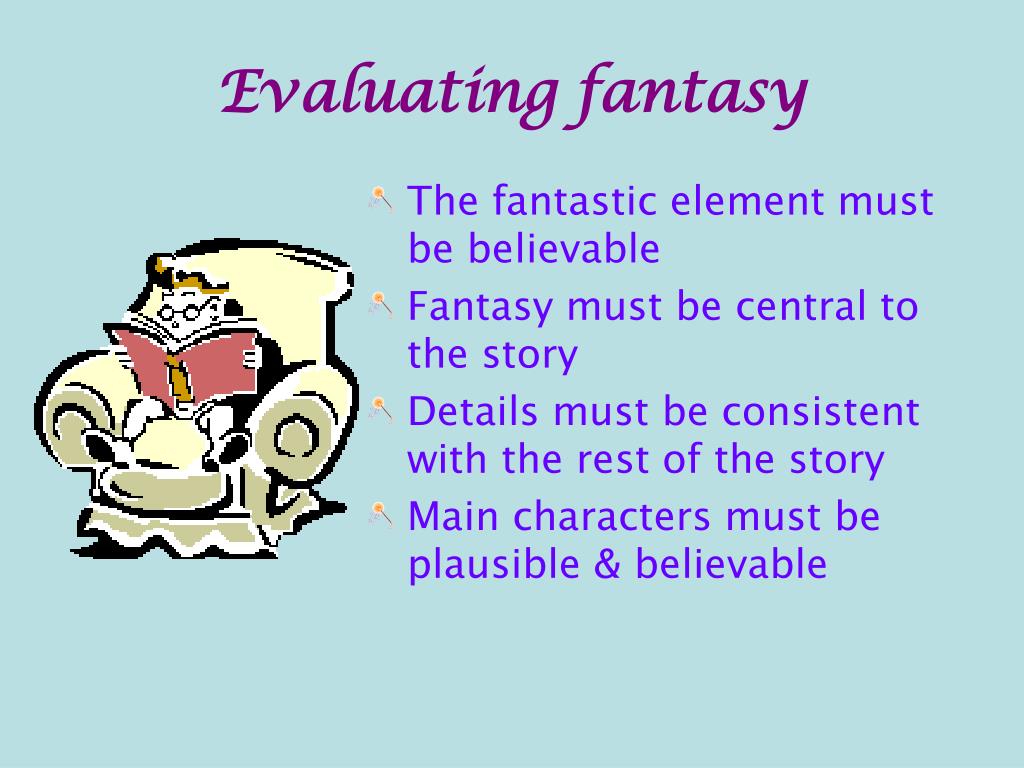 Evaluating fantasy

The fantastic element must be believable

Fantasy must be central to the story

Details must be consistent with the rest of the story

Main characters must be plausible & believable